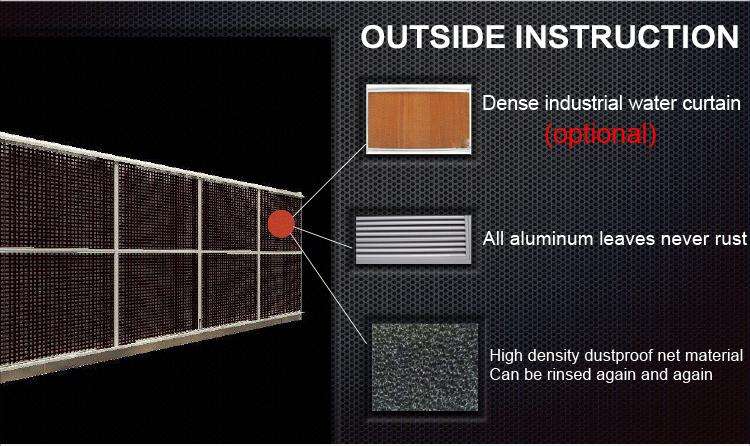 OUTSIDE INSTRUCTION

Dense industrial water curtain (optional)

All aluminum leaves never rust

High density dustproof net material
Can be rinsed again and again